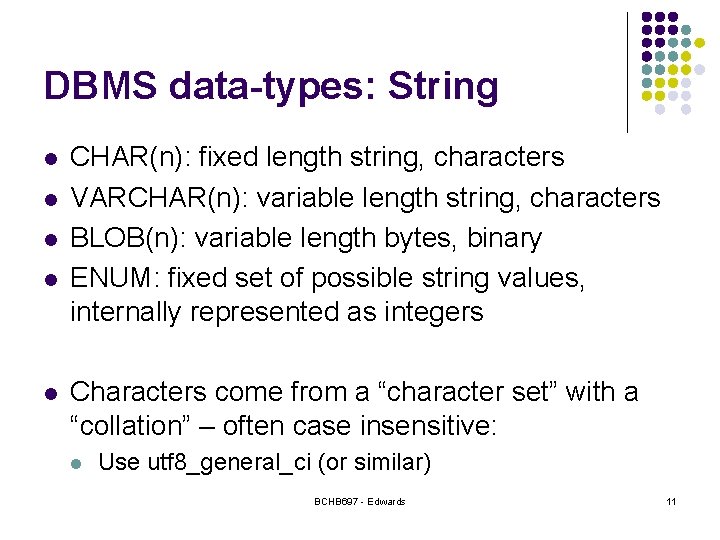 DBMS data-types: String

- CHAR(n): fixed length string, characters
- VARCHAR(n): variable length string, characters
- BLOB(n): variable length bytes, binary
- ENUM: fixed set of possible string values, internally represented as integers

- Characters come from a “character set” with a “collation” – often case insensitive:
  - Use utf8_general_ci (or similar)

BCHB697 - Edwards

11